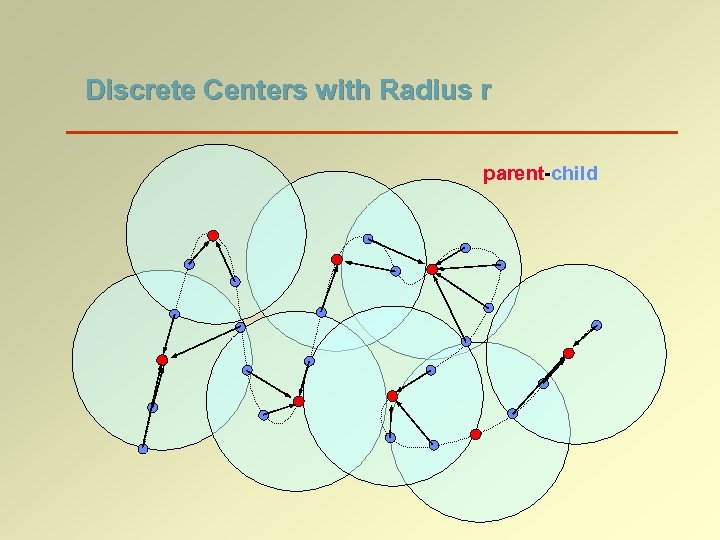 Discrete Centers with Radius r

parent-child